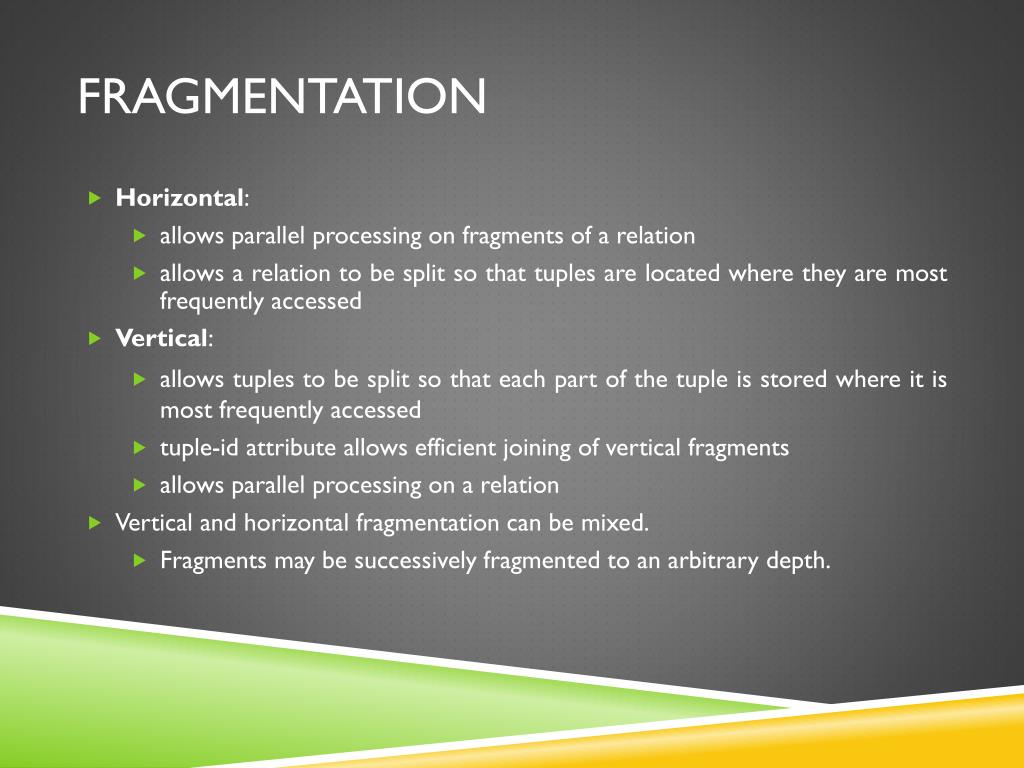 FRAGMENTATION

Horizontal:

allows parallel processing on fragments of a relation

allows a relation to be split so that tuples are located where they are most frequently accessed

Vertical:

allows tuples to be split so that each part of the tuple is stored where it is most frequently accessed

tuple-id attribute allows efficient joining of vertical fragments

allows parallel processing on a relation

Vertical and horizontal fragmentation can be mixed.

Fragments may be successively fragmented to an arbitrary depth.